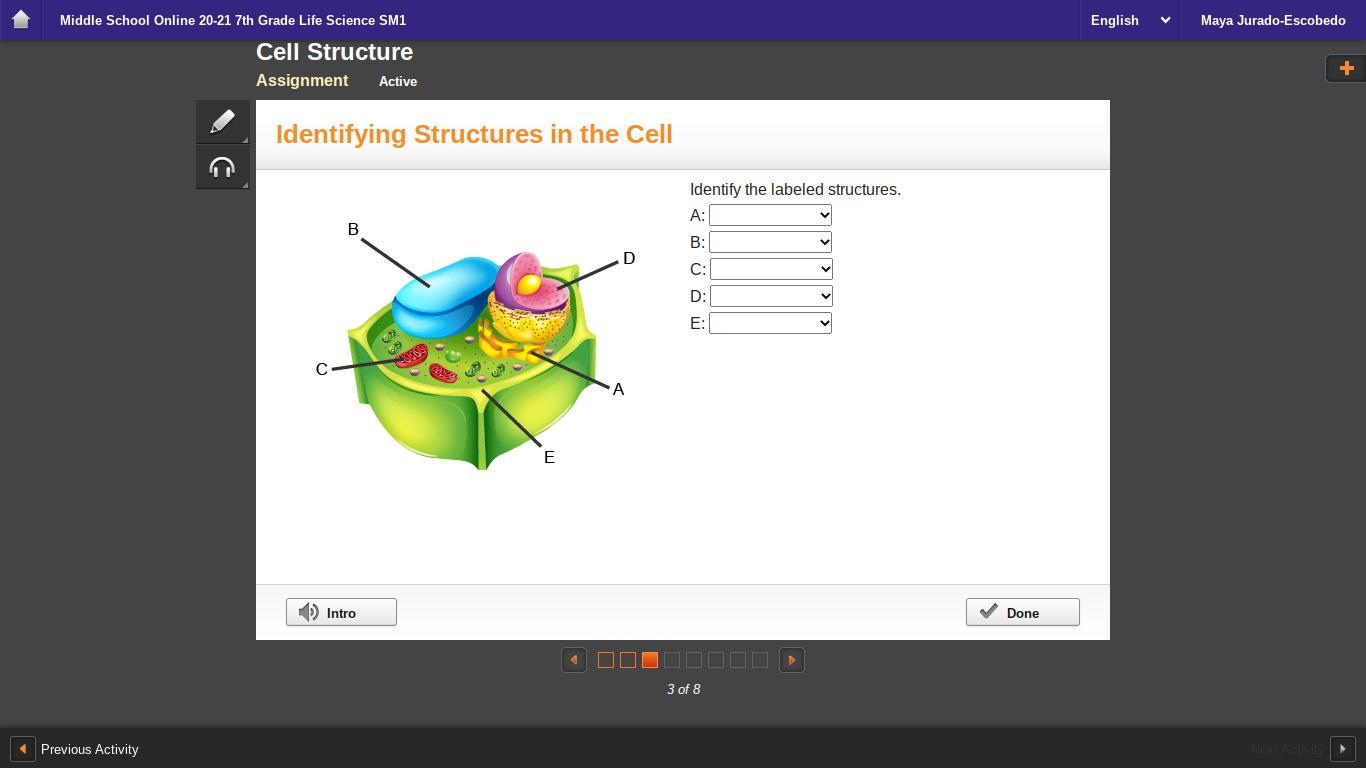 Middle School Online 20-21 7th Grade Life Science SM1

English

Maya Jurado-Escobedo

Cell Structure

Assignment Active

Identifying Structures in the Cell

B

D

C

A

E

Identify the labeled structures.

A:

B:

C:

D:

E:

Intro

Done

3 of 8

Previous Activity

Next Activity